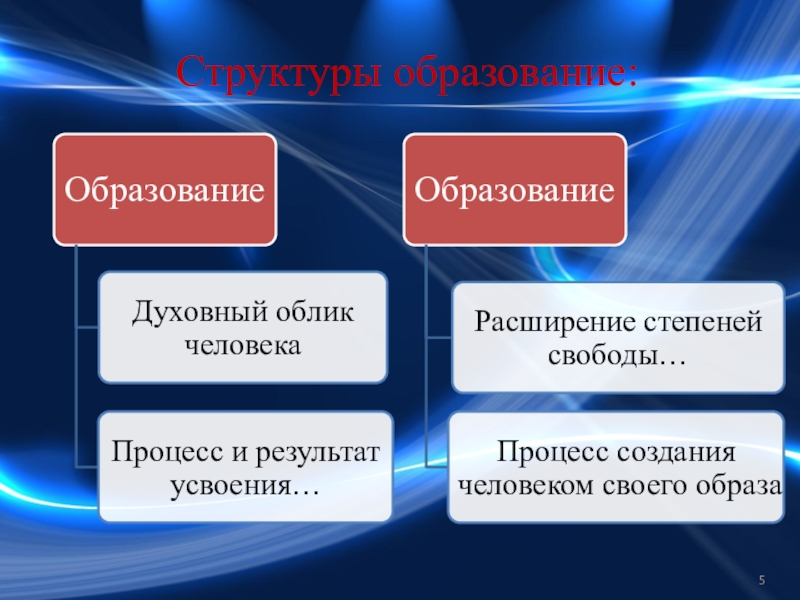 Структуры образование:

Образование

Духовный облик человека

Процесс и результат усвоения…

Образование

Расширение степеней свободы…

Процесс создания человеком своего образа

5